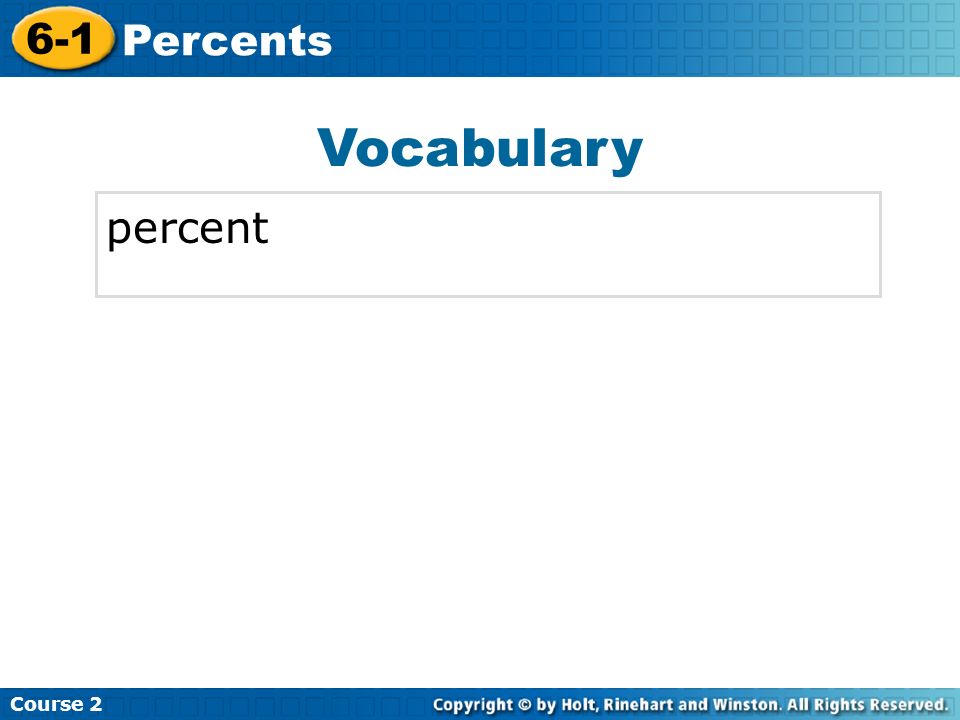 6-1 Percents

Vocabulary

percent

Course 2

Copyright © by Holt, Rinehart and Winston. All Rights Reserved.